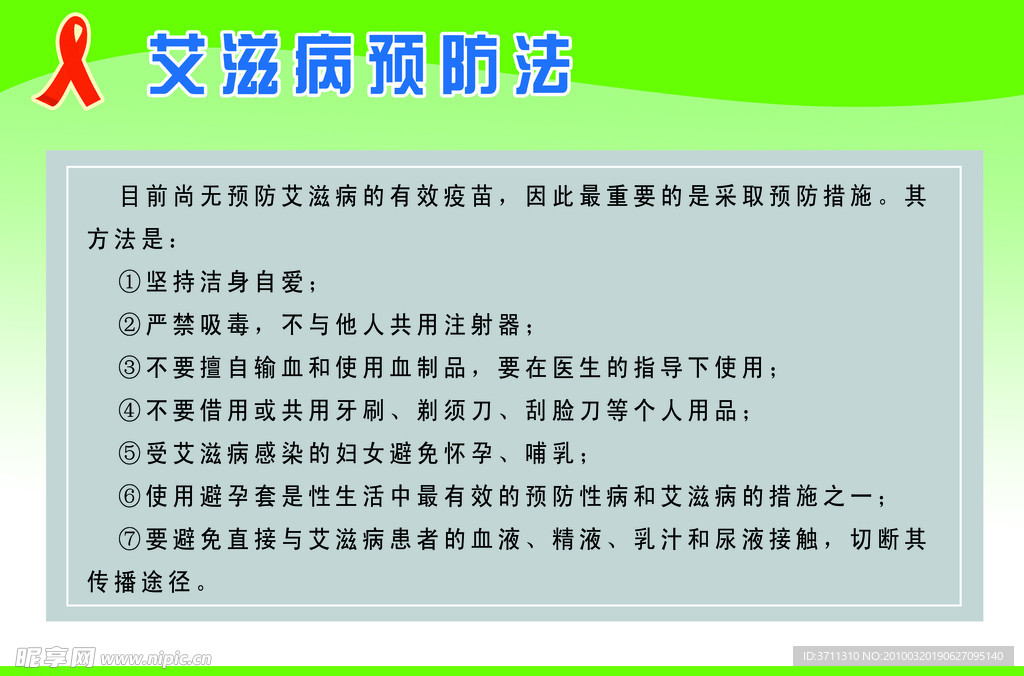 艾滋病预防法

目前尚无预防艾滋病的有效疫苗，因此最重要的是采取预防措施。其方法是：

①坚持洁身自爱；

②严禁吸毒，不与他人共用注射器；

③不要擅自输血和使用血制品，要在医生的指导下使用；

④不要借用或共用牙刷、剃须刀、刮脸刀等个人用品；

⑤受艾滋病感染的妇女避免怀孕、哺乳；

⑥使用避孕套是性生活中最有效的预防性病和艾滋病的措施之一；

⑦要避免直接与艾滋病患者的血液、精液、乳汁和尿液接触，切断其传播途径。

昵享网 www.nipic.cn

ID:3711310 NO:20100320190627095140